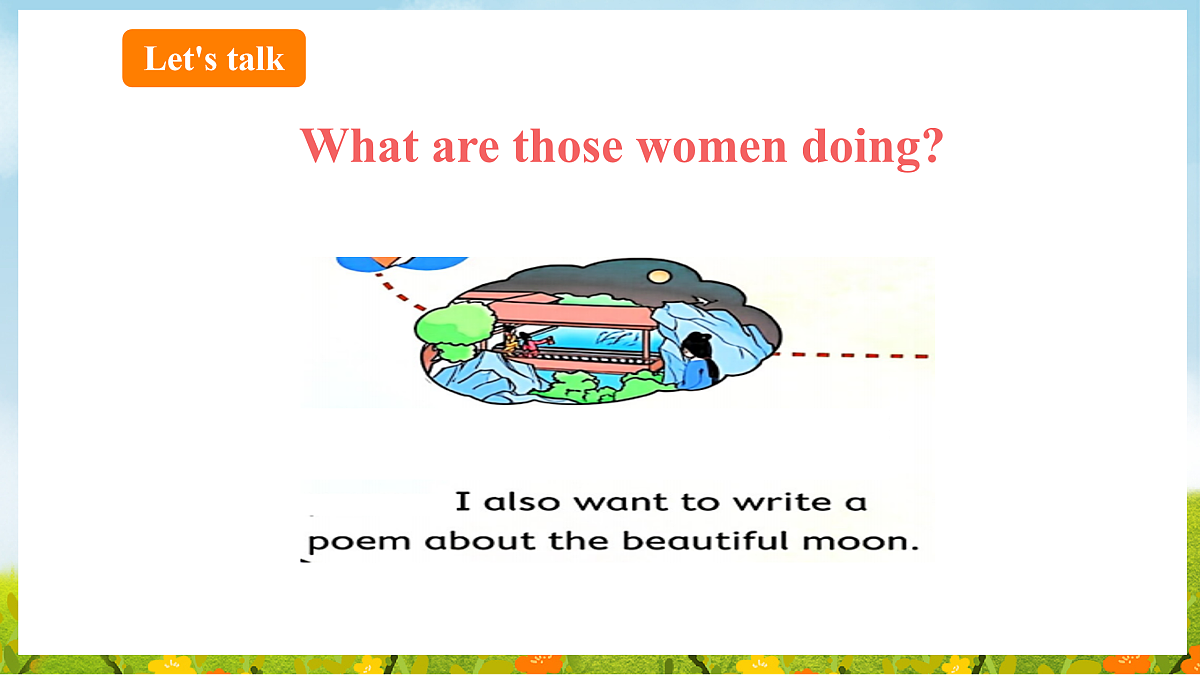 Let's talk

What are those women doing?

I also want to write a poem about the beautiful moon.